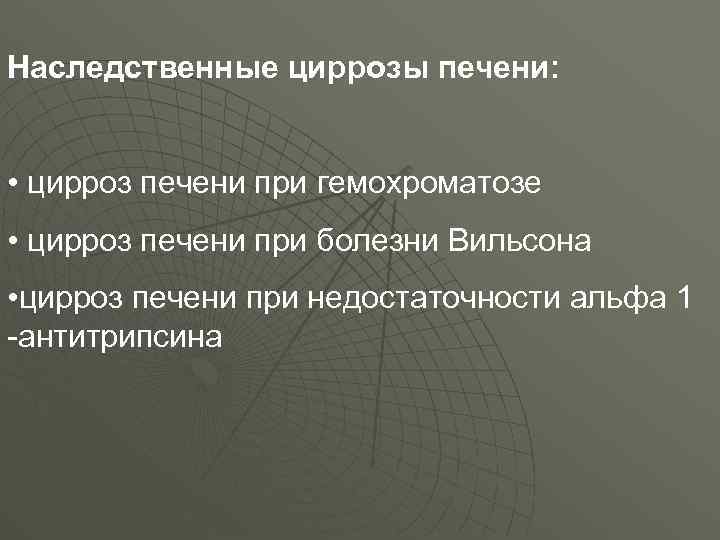 Наследственные циррозы печени:

• цирроз печени при гемохроматозе

• цирроз печени при болезни Вильсона

•цирроз печени при недостаточности альфа 1 -антитрипсина